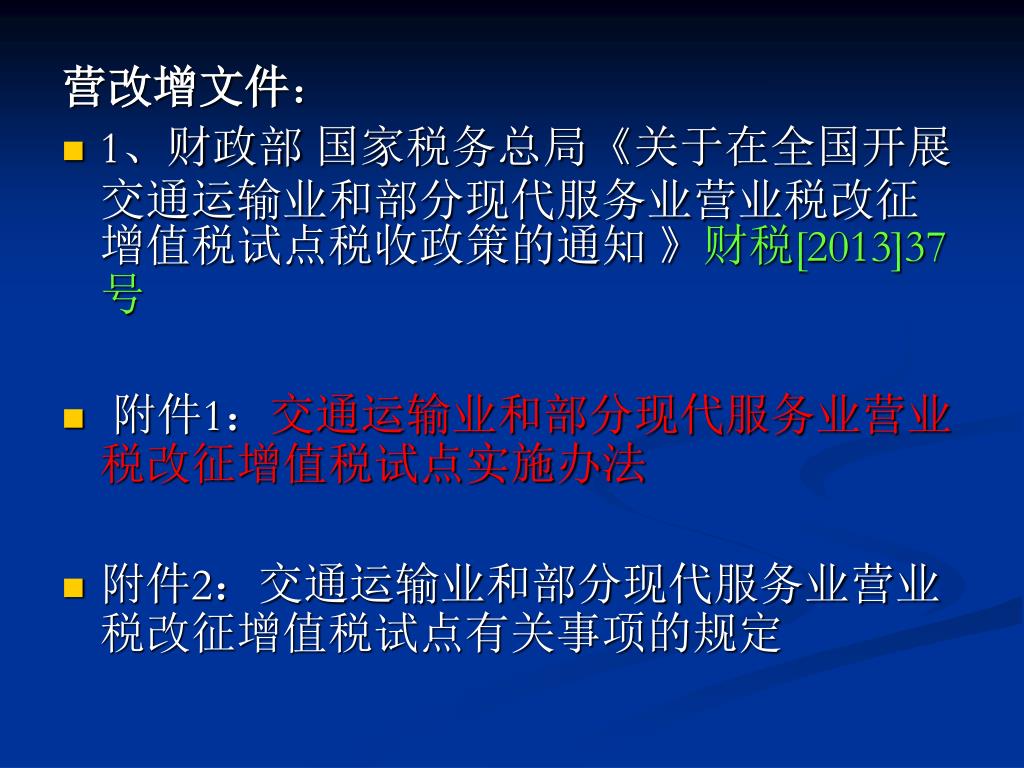 营改增文件：

1、财政部 国家税务总局《关于在全国开展交通运输业和部分现代服务业营业税改征增值税试点税收政策的通知 》财税[2013]37号

附件1：交通运输业和部分现代服务业营业税改征增值税试点实施办法

附件2：交通运输业和部分现代服务业营业税改征增值税试点有关事项的规定